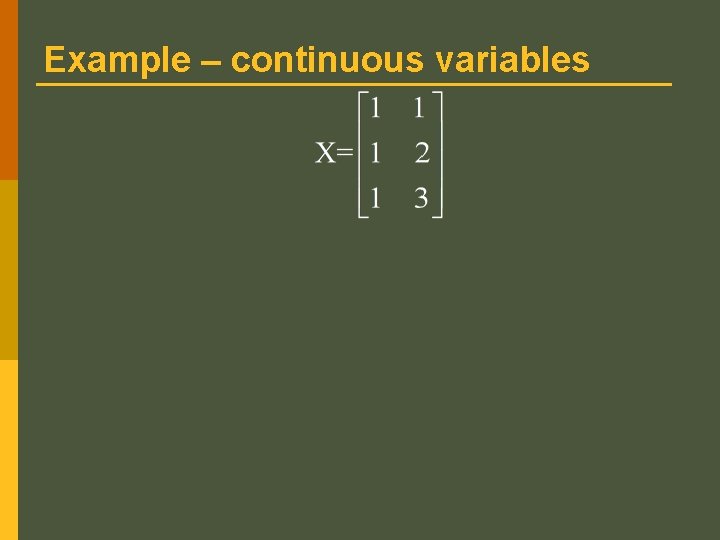 Example – continuous variables

$X=\begin{bmatrix} 1 & 1 \\ 1 & 2 \\ 1 & 3 \end{bmatrix}$